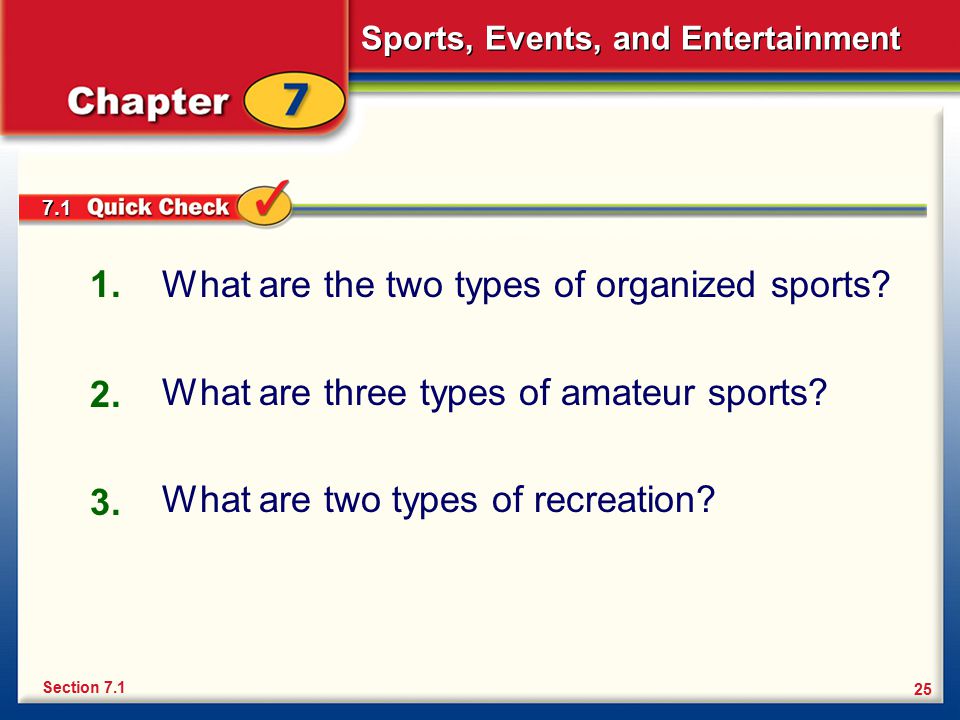 Sports, Events, and Entertainment

Chapter 7

7.1 Quick Check

1. What are the two types of organized sports?

2. What are three types of amateur sports?

3. What are two types of recreation?

Section 7.1

25